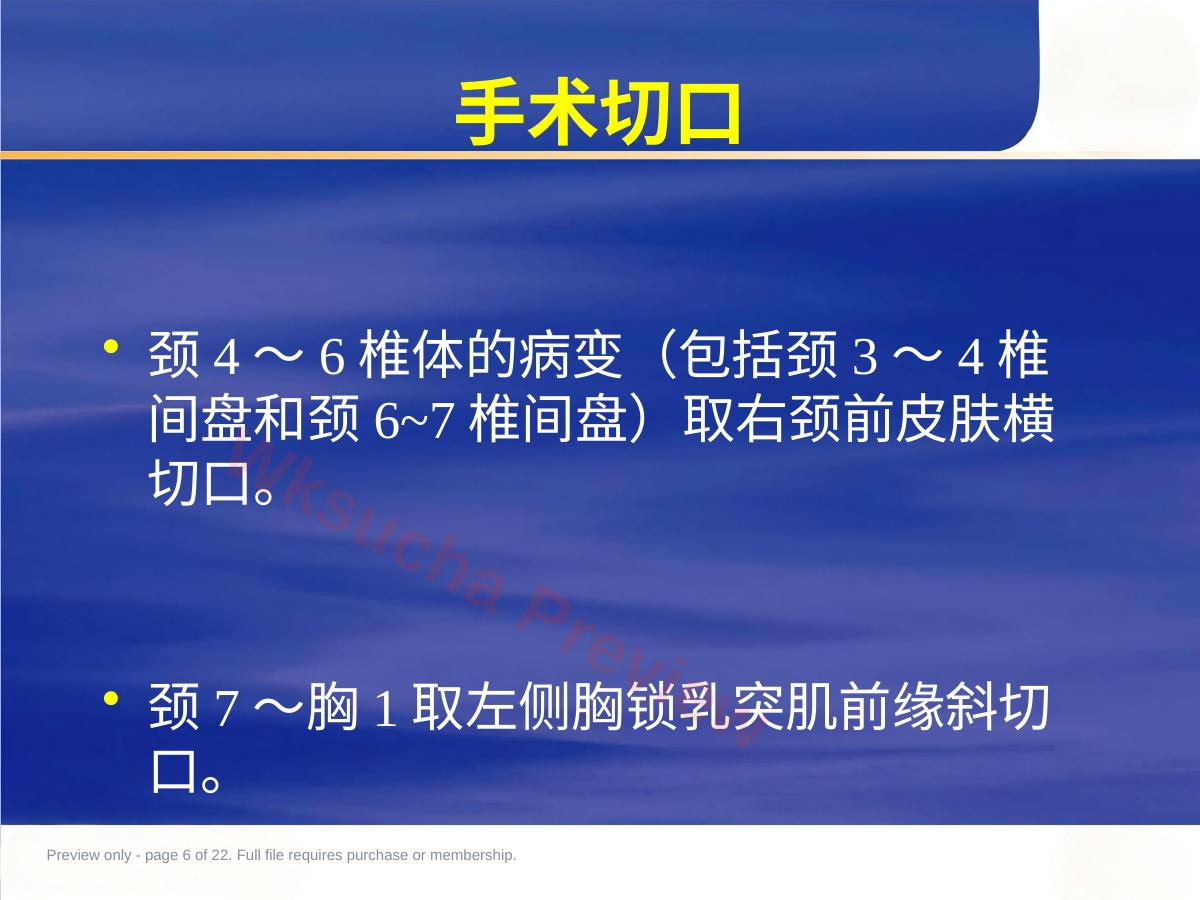 手术切口

• 颈 4 ～ 6 椎体的病变（包括颈 3 ～ 4 椎间盘和颈 6~7 椎间盘）取右颈前皮肤横切口。

• 颈 7 ～胸 1 取左侧胸锁乳突肌前缘斜切口。

Wksucha Preview

Preview only - page 6 of 22. Full file requires purchase or membership.